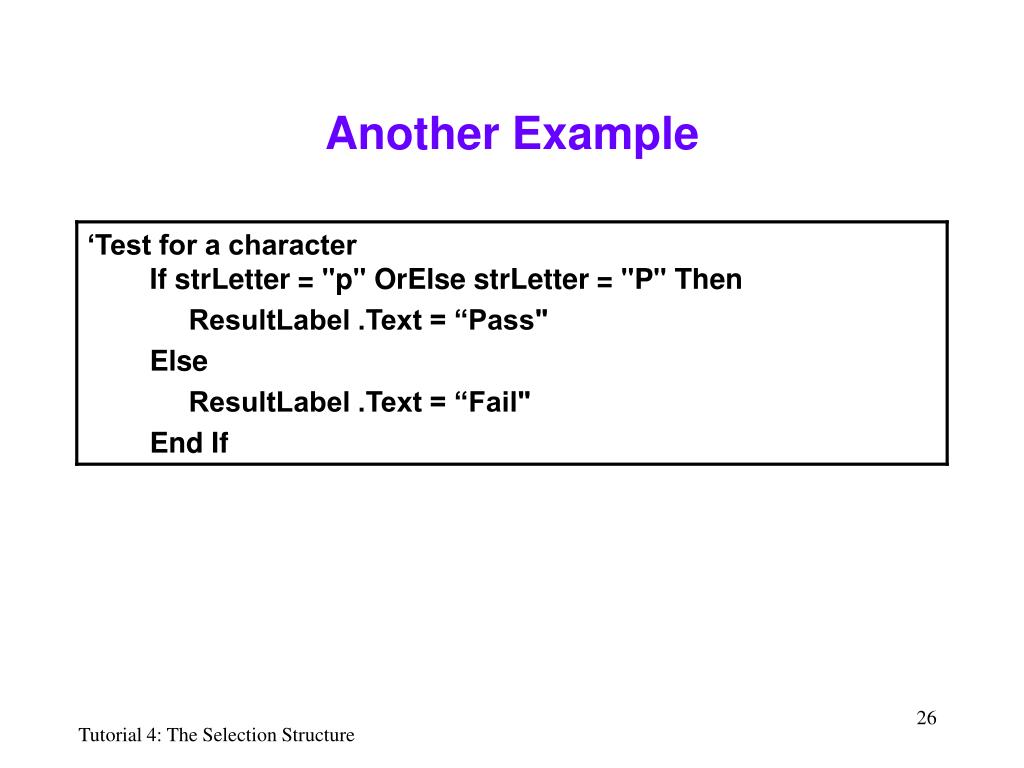 Another Example

‘Test for a character
If strLetter = "p" OrElse strLetter = "P" Then
ResultLabel .Text = “Pass"
Else
ResultLabel .Text = “Fail"
End If

26

Tutorial 4: The Selection Structure